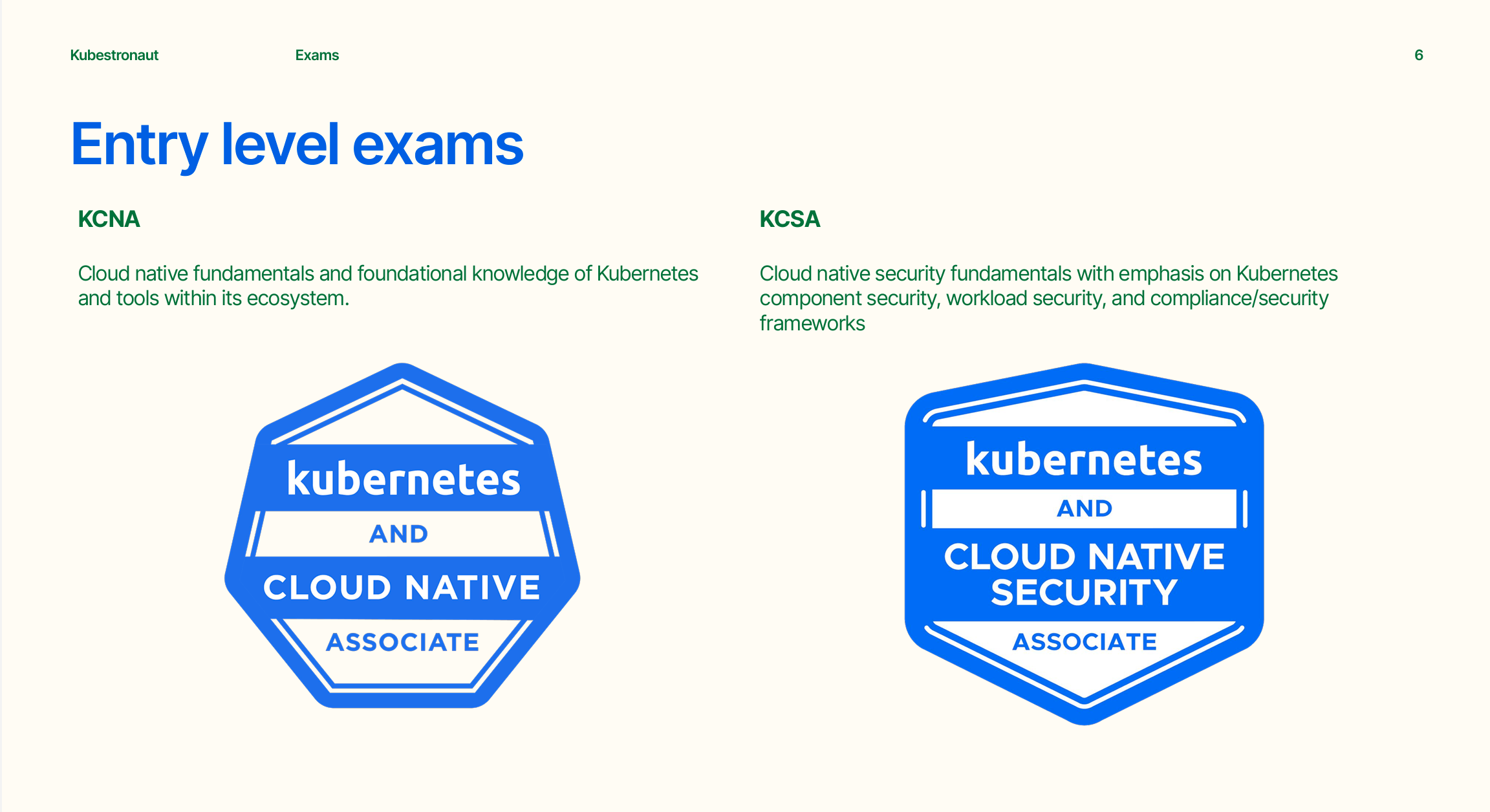 Kubestronaut Exams 6

Entry level exams

KCNA

Cloud native fundamentals and foundational knowledge of Kubernetes and tools within its ecosystem.

kubernetes
AND
CLOUD NATIVE
ASSOCIATE

KCSA

Cloud native security fundamentals with emphasis on Kubernetes component security, workload security, and compliance/security frameworks

kubernetes
AND
CLOUD NATIVE SECURITY
ASSOCIATE